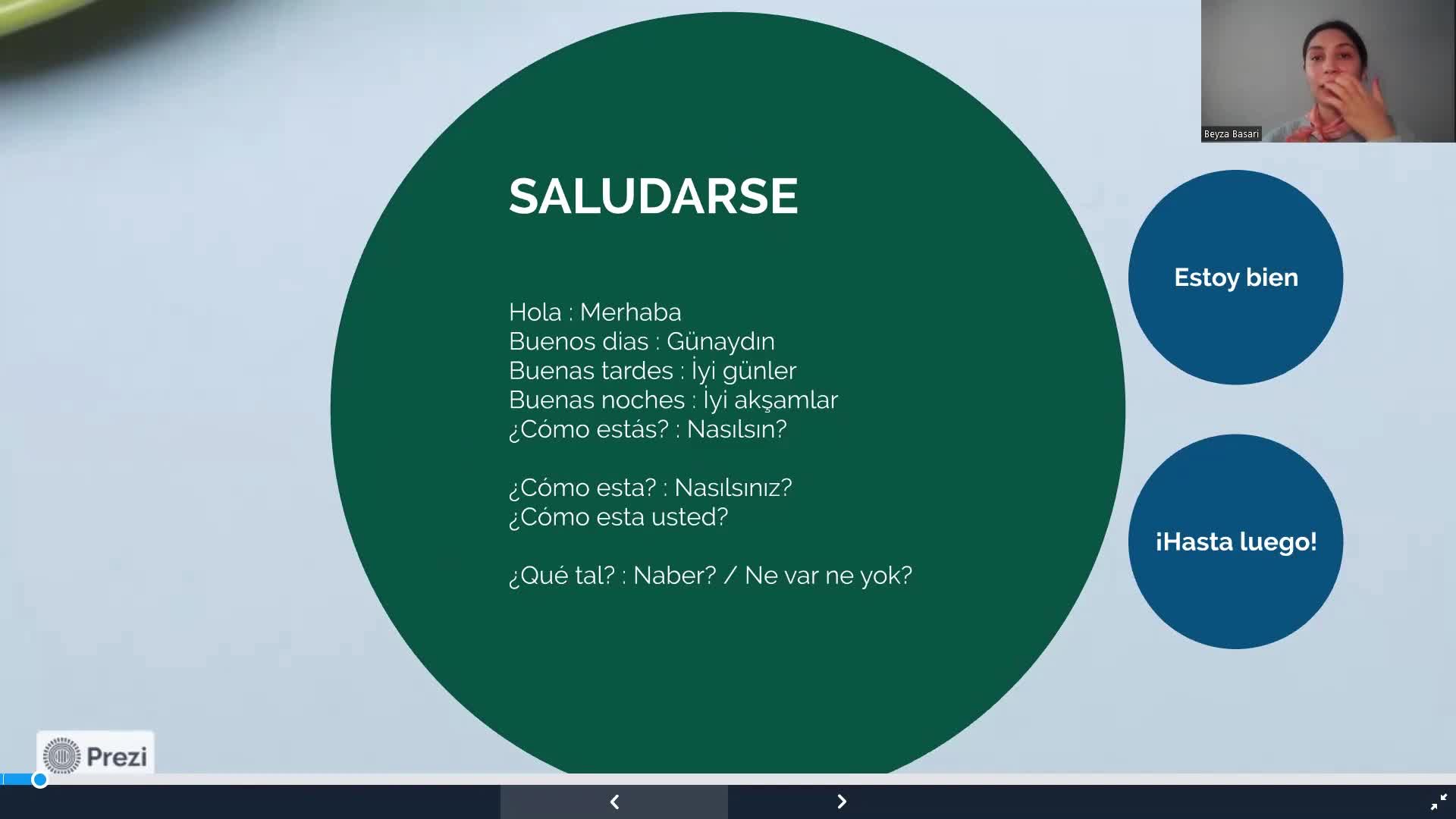 Beyza Basari

SALUDARSE

Hola : Merhaba
Buenos dias : Günaydın
Buenas tardes : İyi günler
Buenas noches : İyi akşamlar
¿Cómo estás? : Nasılsın?

¿Cómo esta? : Nasılsınız?
¿Cómo esta usted?

¿Qué tal? : Naber? / Ne var ne yok?

Estoy bien

¡Hasta luego!

Prezi